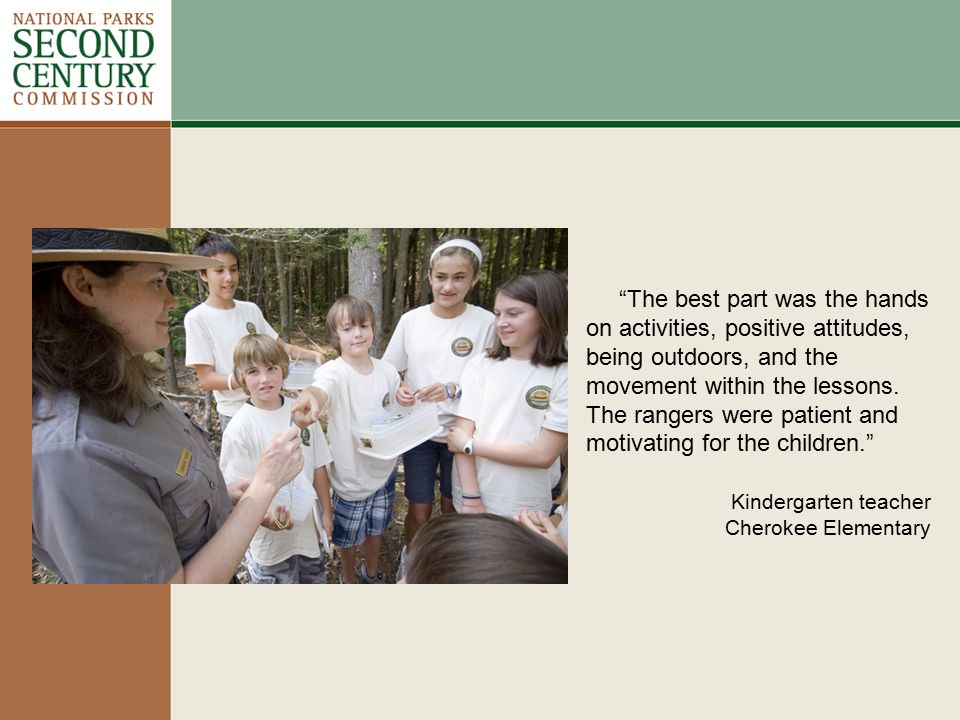 NATIONAL PARKS
SECOND
CENTURY
COMMISSION

“The best part was the hands on activities, positive attitudes, being outdoors, and the movement within the lessons. The rangers were patient and motivating for the children.”

Kindergarten teacher
Cherokee Elementary